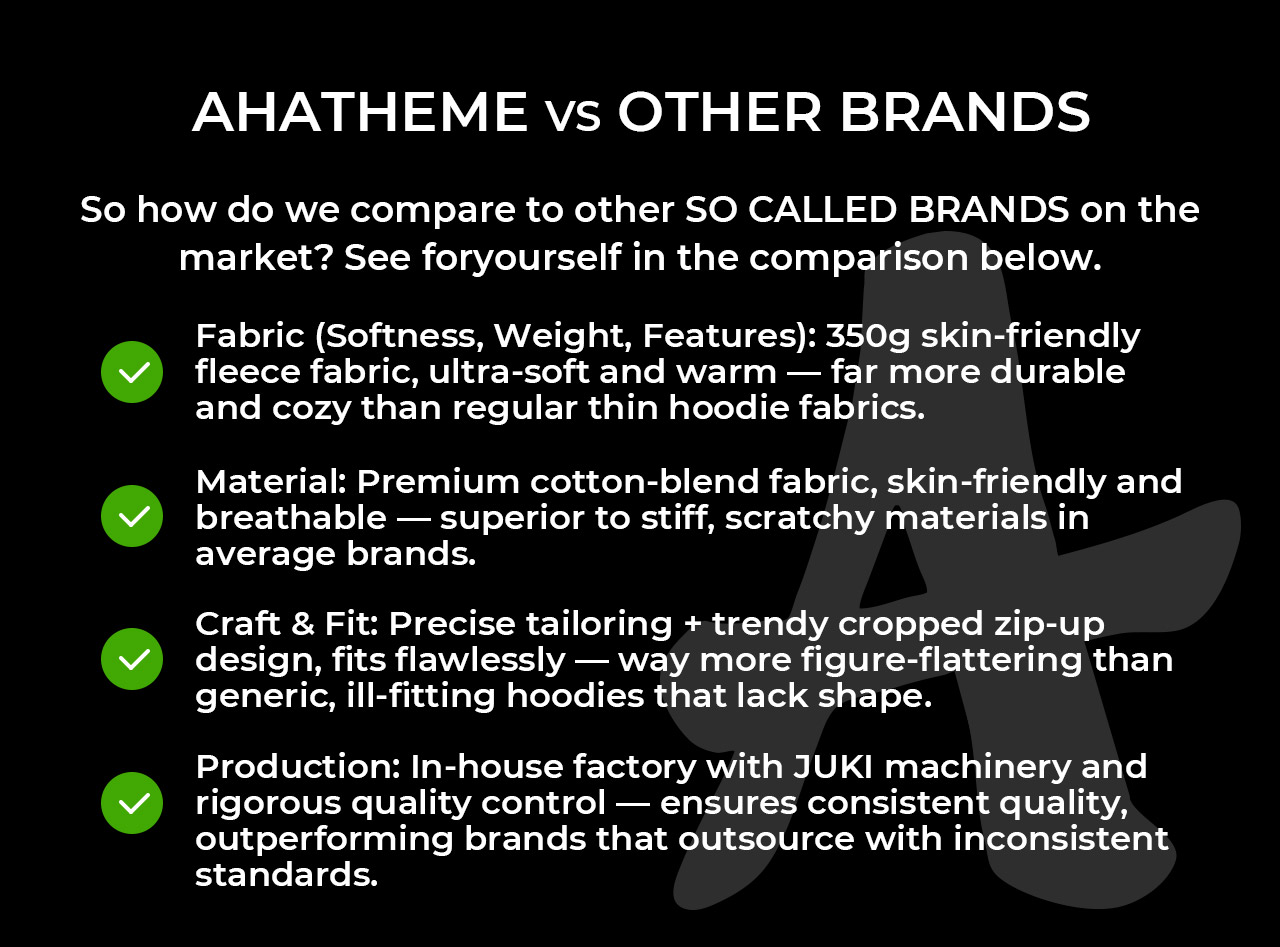 AHATHEME vs OTHER BRANDS

So how do we compare to other SO CALLED BRANDS on the market? See foryourself in the comparison below.

Fabric (Softness, Weight, Features): 350g skin-friendly fleece fabric, ultra-soft and warm — far more durable and cozy than regular thin hoodie fabrics.

Material: Premium cotton-blend fabric, skin-friendly and breathable — superior to stiff, scratchy materials in average brands.

Craft & Fit: Precise tailoring + trendy cropped zip-up design, fits flawlessly — way more figure-flattering than generic, ill-fitting hoodies that lack shape.

Production: In-house factory with JUKI machinery and rigorous quality control — ensures consistent quality, outperforming brands that outsource with inconsistent standards.